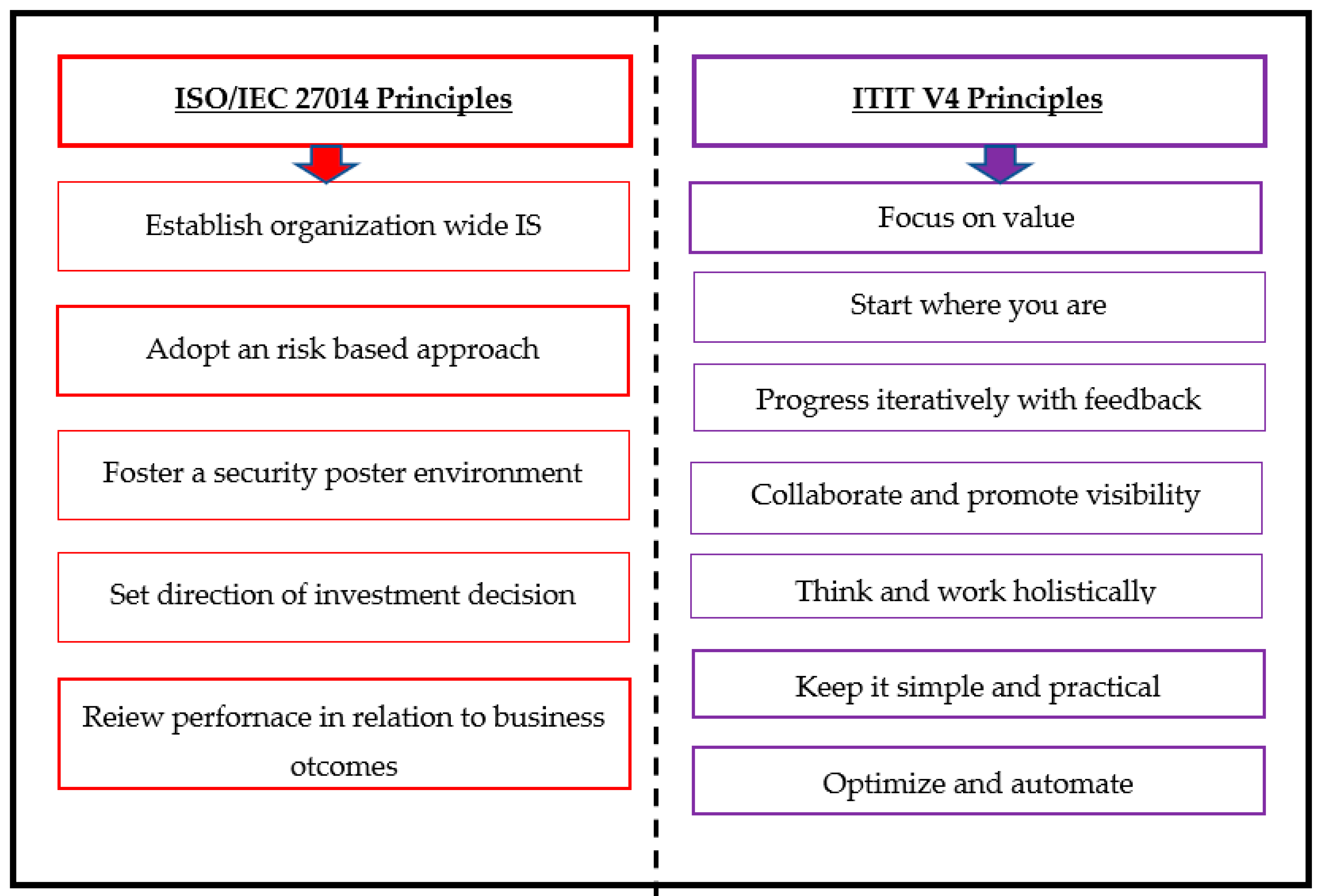 ISO/IEC 27014 Principles

Establish organization wide IS

Adopt an risk based approach

Foster a security poster environment

Set direction of investment decision

Reiew perfornace in relation to business otcomes

ITIT V4 Principles

Focus on value

Start where you are

Progress iteratively with feedback

Collaborate and promote visibility

Think and work holistically

Keep it simple and practical

Optimize and automate